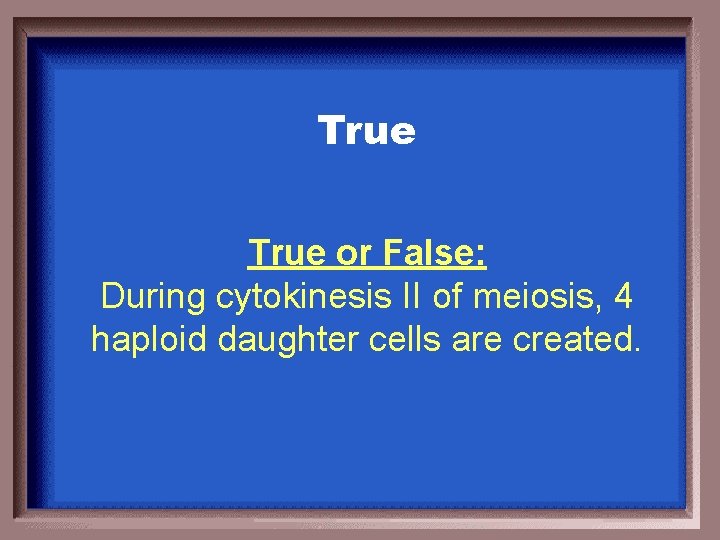 True

True or False:
During cytokinesis II of meiosis, 4 haploid daughter cells are created.